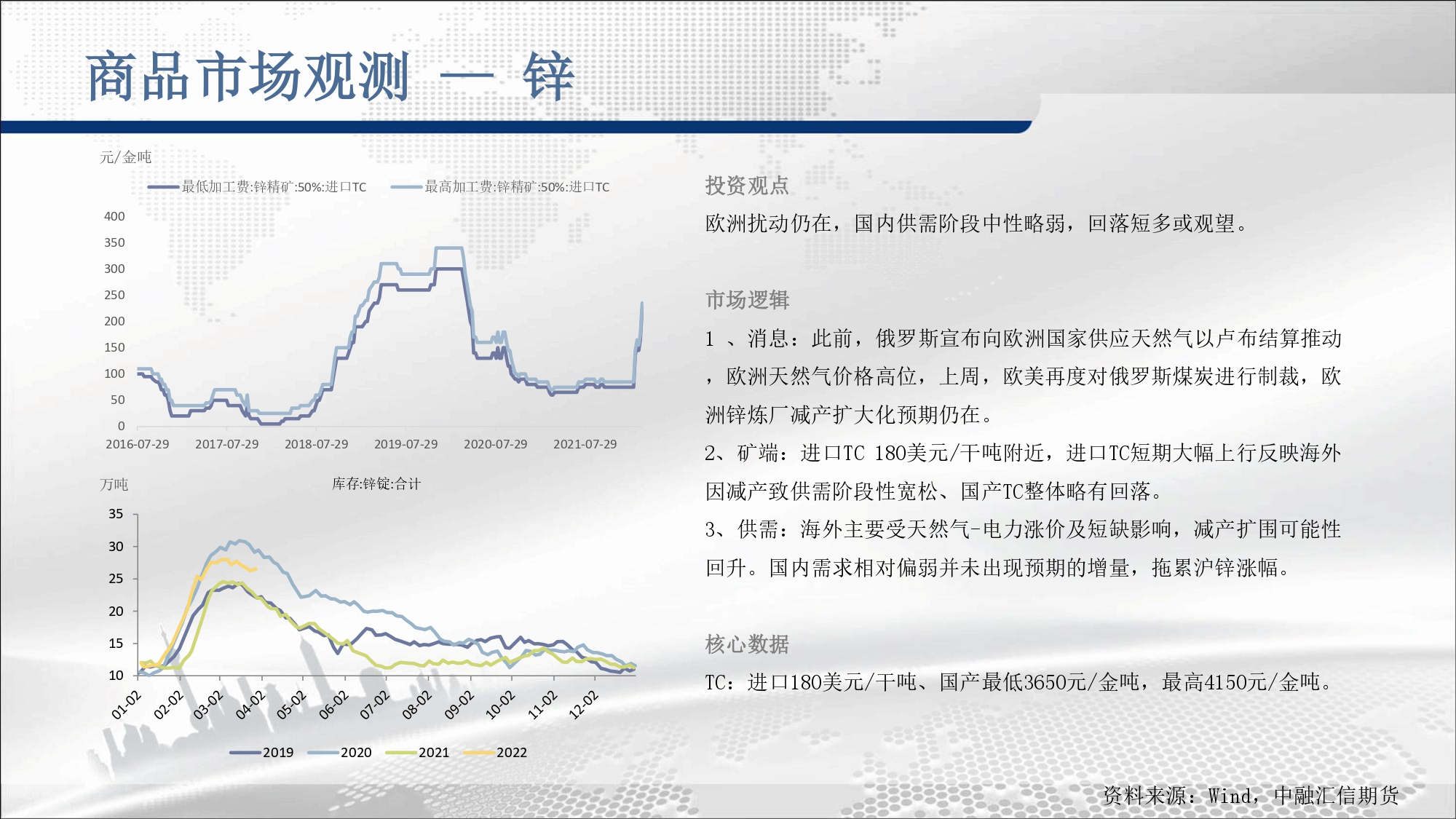 商品市场观测 — 锌

元/金吨

最低加工费:锌精矿:50%:进口TC 最高加工费:锌精矿:50%:进口TC

400
350
300
250
200
150
100
50
0

2016-07-29 2017-07-29 2018-07-29 2019-07-29 2020-07-29 2021-07-29

万吨

库存:锌锭:合计

35
30
25
20
15
10

01-02 02-02 03-02 04-02 05-02 06-02 07-02 08-02 09-02 10-02 11-02 12-02

2019 2020 2021 2022

投资观点

欧洲扰动仍在，国内供需阶段中性略弱，回落短多或观望。

市场逻辑

1 、消息：此前，俄罗斯宣布向欧洲国家供应天然气以卢布结算推动，欧洲天然气价格高位，上周，欧美再度对俄罗斯煤炭进行制裁，欧洲锌炼厂减产扩大化预期仍在。

2、矿端：进口TC 180美元/干吨附近，进口TC短期大幅上行反映海外因减产致供需阶段性宽松、国产TC整体略有回落。

3、供需：海外主要受天然气-电力涨价及短缺影响，减产扩围可能性回升。国内需求相对偏弱并未出现预期的增量，拖累沪锌涨幅。

核心数据

TC：进口180美元/干吨、国产最低3650元/金吨，最高4150元/金吨。

资料来源：Wind，中融汇信期货